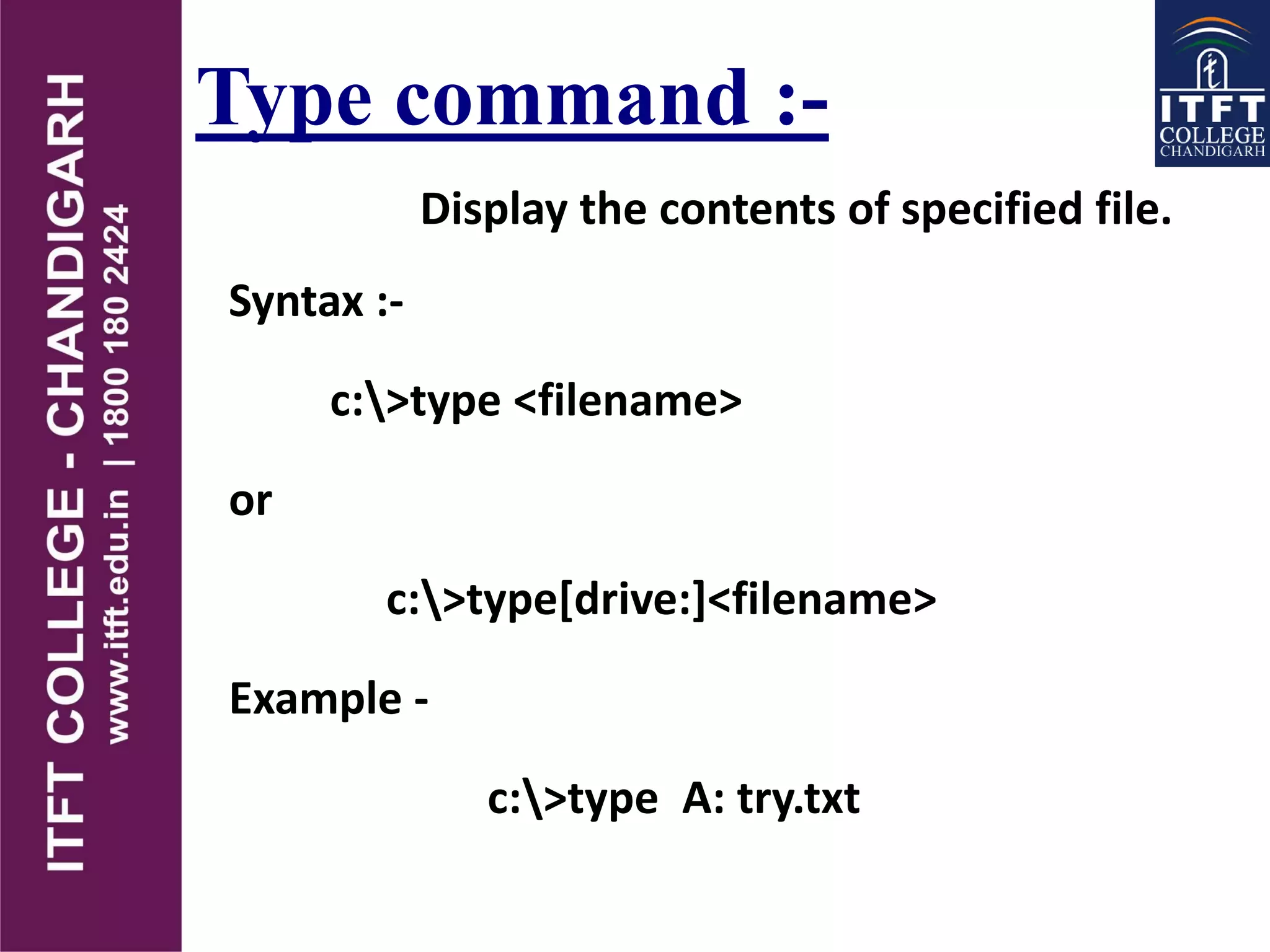 ITFT COLLEGE - CHANDIGARH
www.itft.edu.in | 1800 180 2424

Type command :-

ITFT
COLLEGE
CHANDIGARH

Display the contents of specified file.

Syntax :-

c:\>type <filename>

or

c:\>type[drive:]<filename>

Example -

c:\>type A: try.txt